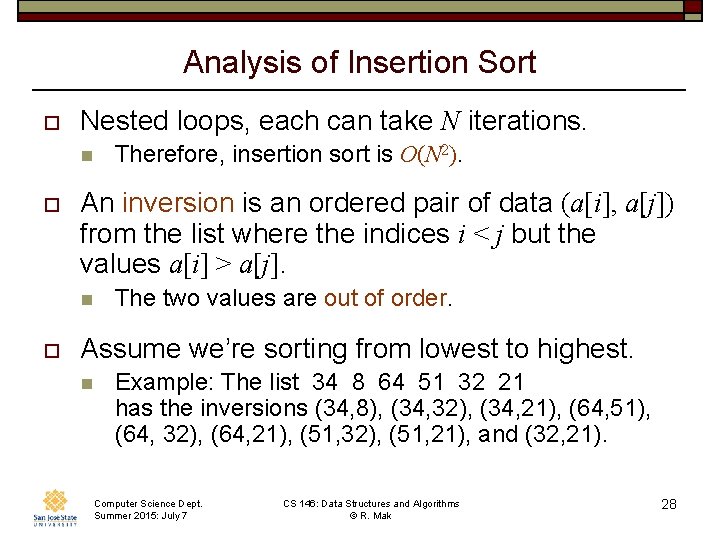 Analysis of Insertion Sort

Nested loops, each can take $N$ iterations.

Therefore, insertion sort is $O(N^2)$.

An inversion is an ordered pair of data $(a[i], a[j])$ from the list where the indices $i < j$ but the values $a[i] > a[j]$.

The two values are out of order.

Assume we're sorting from lowest to highest.

Example: The list 34 8 64 51 32 21 has the inversions (34,8), (34,32), (34,21), (64,51), (64, 32), (64,21), (51,32), (51,21), and (32,21).

San José State UNIVERSITY

Computer Science Dept.
Summer 2015: July 7

CS 146: Data Structures and Algorithms
© R. Mak

28